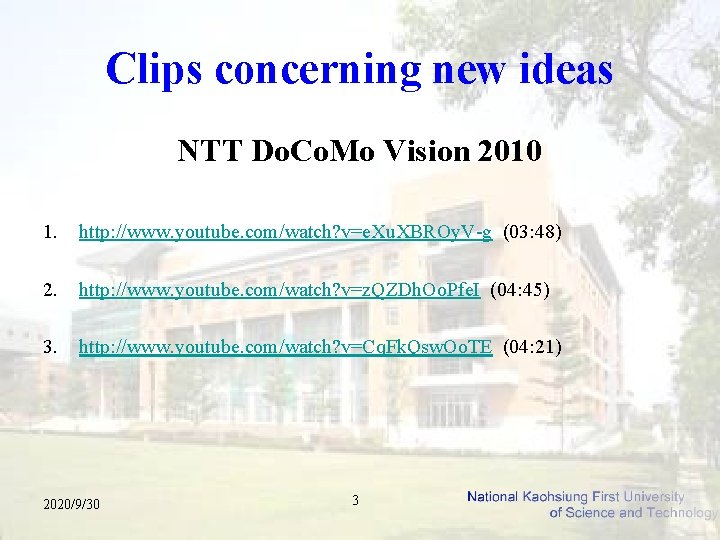 Clips concerning new ideas

NTT DoCoMo Vision 2010

1. http://www.youtube.com/watch?v=eXuXBROyV-g (03:48)

2. http://www.youtube.com/watch?v=zQZDhOoPfeI (04:45)

3. http://www.youtube.com/watch?v=CqFkQswOoTE (04:21)

2020/9/30

3

National Kaohsiung First University of Science and Technology